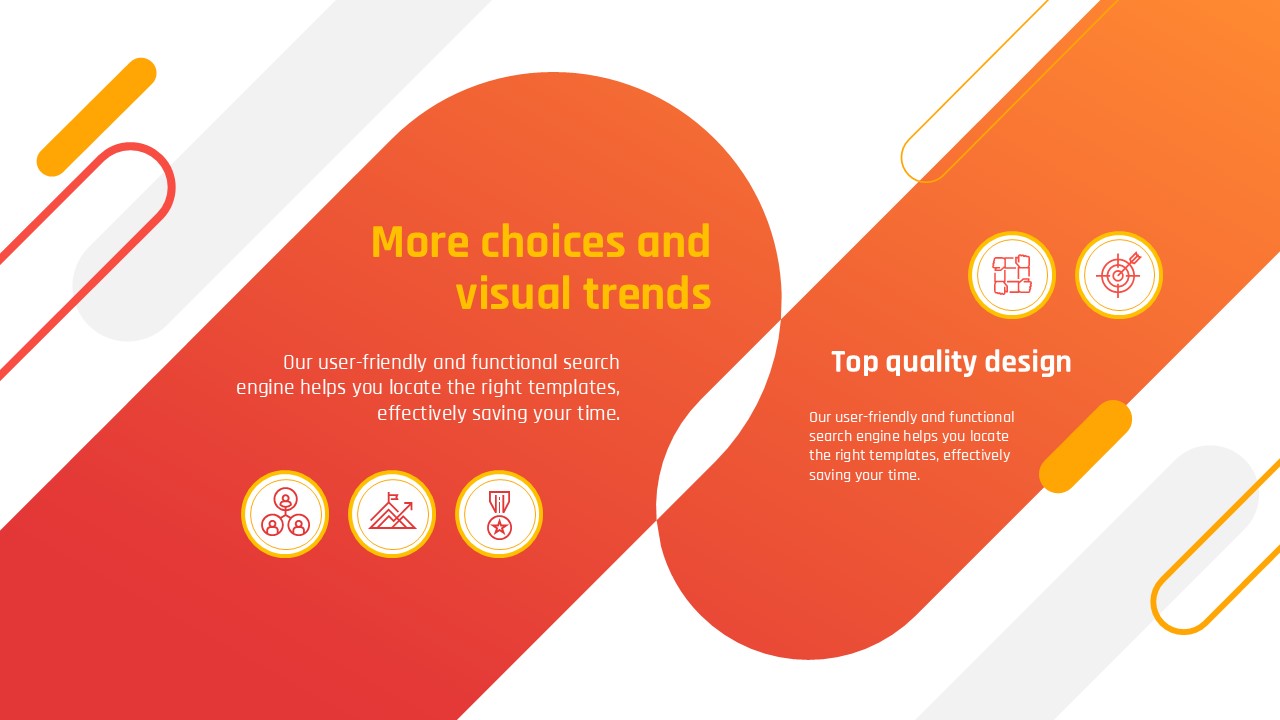 More choices and visual trends

Our user-friendly and functional search engine helps you locate the right templates, effectively saving your time.

Top quality design

Our user-friendly and functional search engine helps you locate the right templates, effectively saving your time.